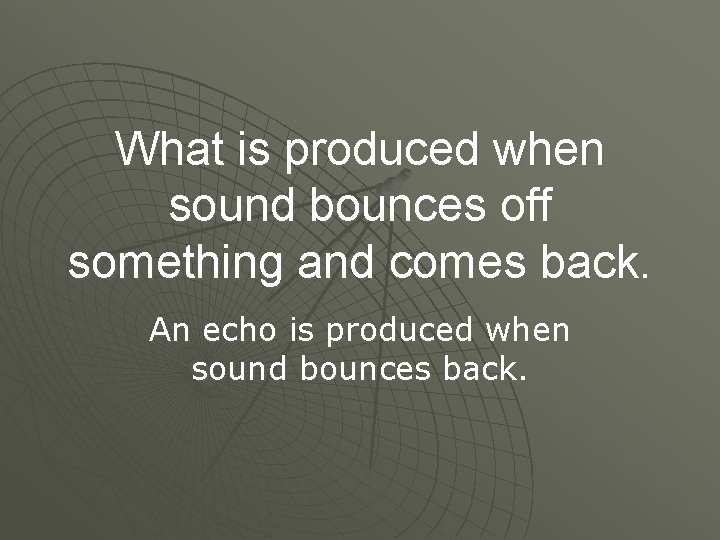 What is produced when sound bounces off something and comes back.

An echo is produced when sound bounces back.